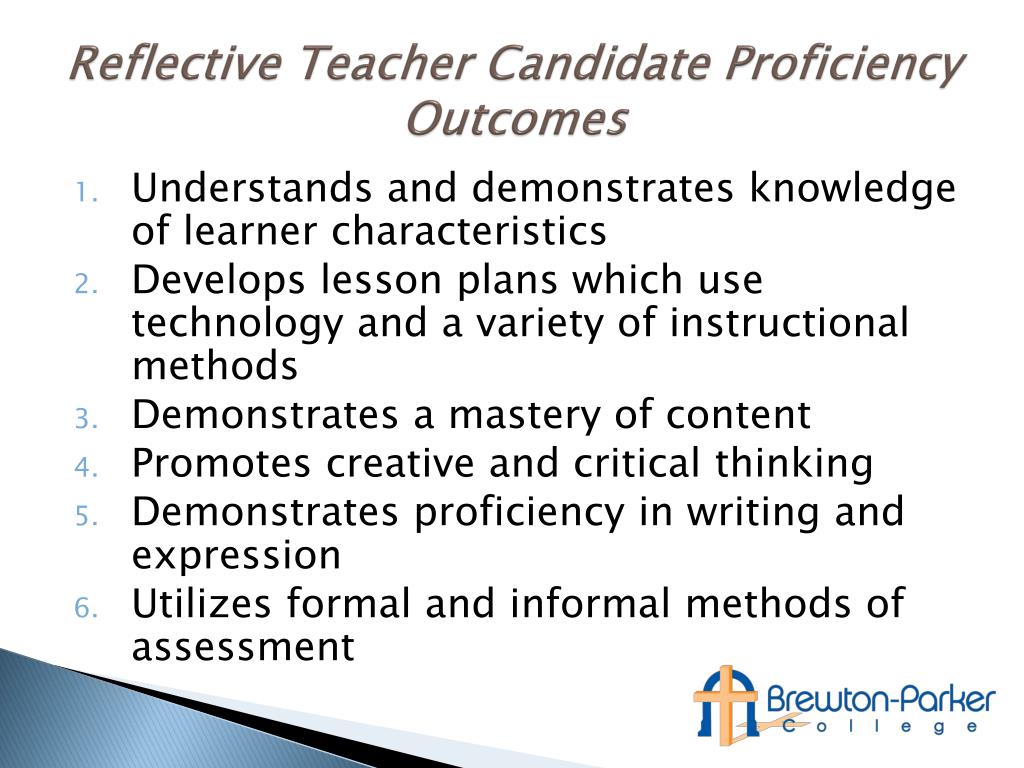 Reflective Teacher Candidate Proficiency Outcomes

1. Understands and demonstrates knowledge of learner characteristics
2. Develops lesson plans which use technology and a variety of instructional methods
3. Demonstrates a mastery of content
4. Promotes creative and critical thinking
5. Demonstrates proficiency in writing and expression
6. Utilizes formal and informal methods of assessment

Brewton-Parker College